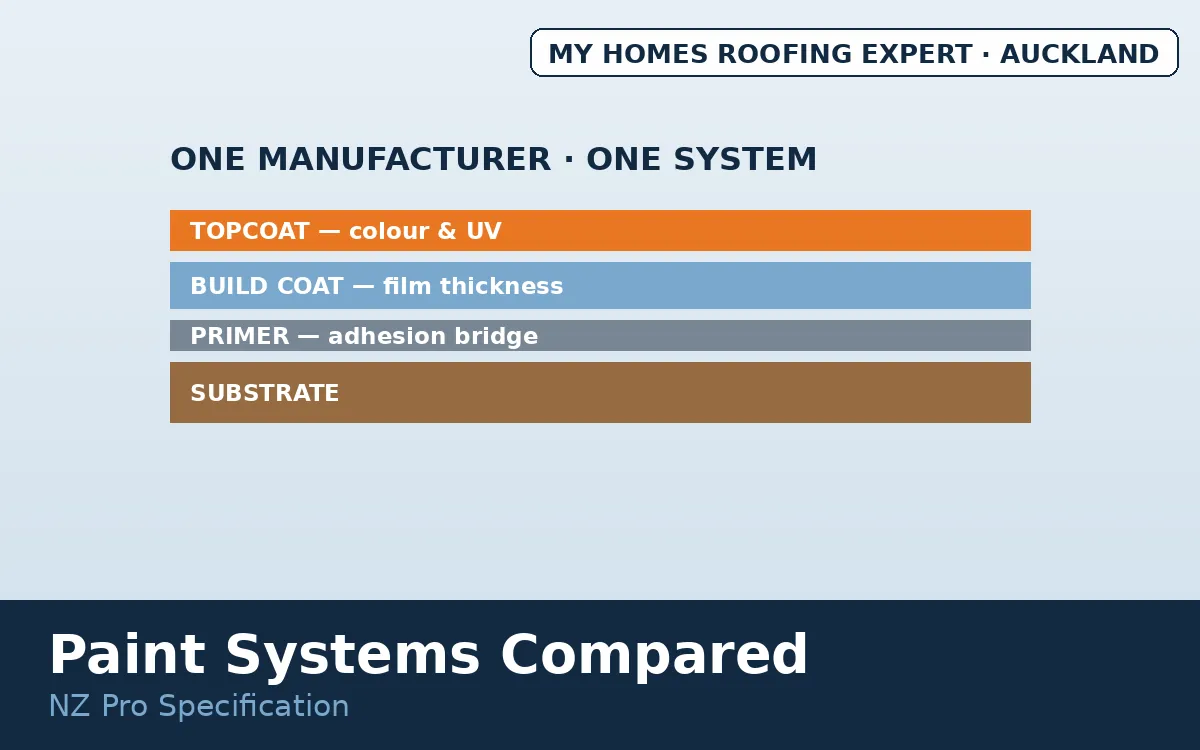 MY HOMES ROOFING EXPERT · AUCKLAND

ONE MANUFACTURER · ONE SYSTEM

TOPCOAT — colour & UV

BUILD COAT — film thickness

PRIMER — adhesion bridge

SUBSTRATE

Paint Systems Compared

NZ Pro Specification